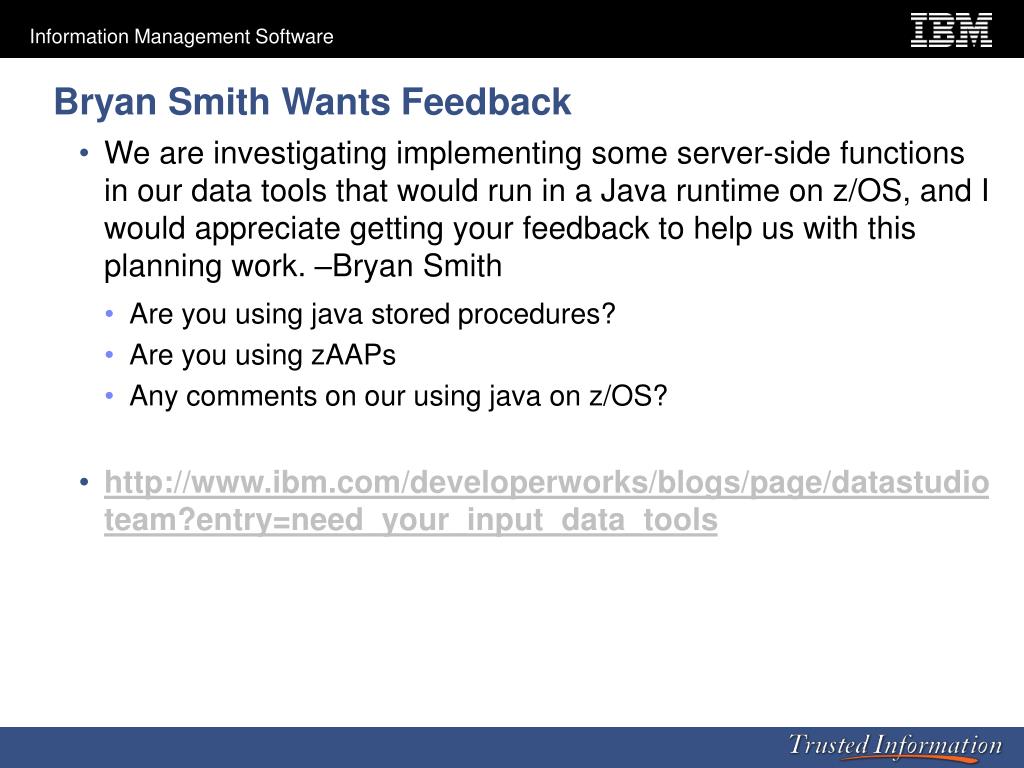 Information Management Software

IBM

Bryan Smith Wants Feedback

• We are investigating implementing some server-side functions in our data tools that would run in a Java runtime on z/OS, and I would appreciate getting your feedback to help us with this planning work. –Bryan Smith

• Are you using java stored procedures?
• Are you using zAAPs
• Any comments on our using java on z/OS?

• http://www.ibm.com/developerworks/blogs/page/datastudioteam?entry=need_your_input_data_tools

Trusted Information